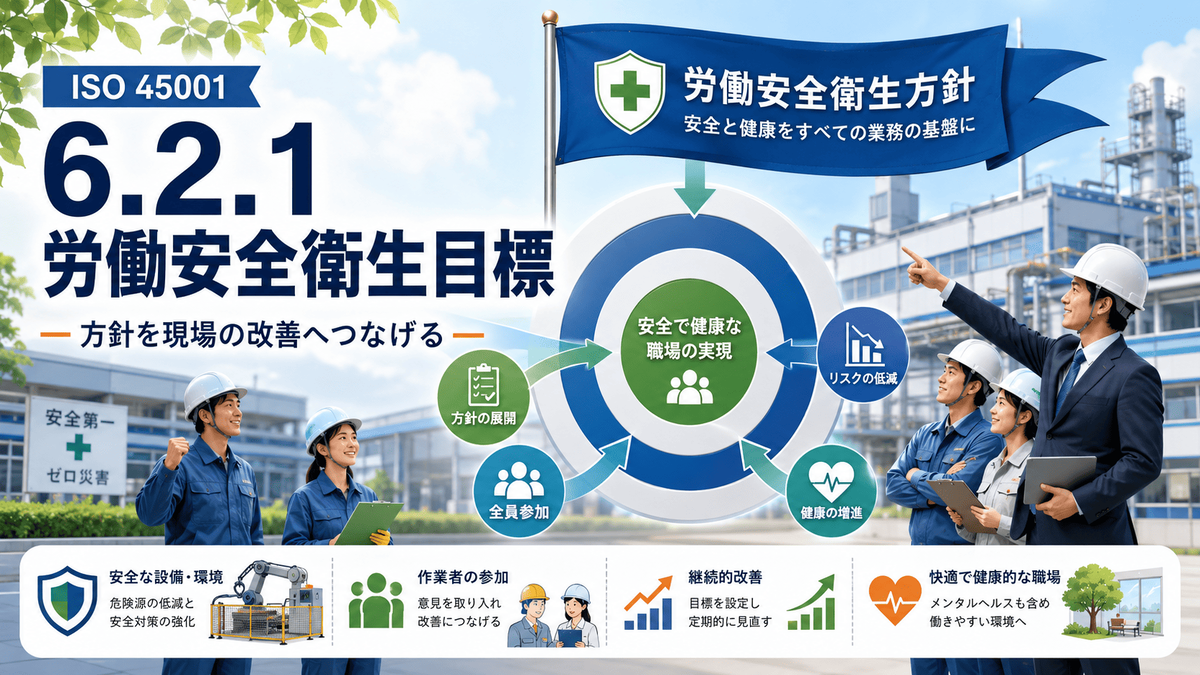 ISO 45001

6.2.1
労働安全衛生目標

方針を現場の改善へつなげる

労働安全衛生方針
安全と健康をすべての業務の基盤に

安全で健康な職場の実現

方針の展開

リスクの低減

全員参加

健康の増進

安全第一
ゼロ災害

安全な設備・環境
危険源の低減と安全対策の強化

作業者の参加
意見を取り入れ改善につなげる

継続的改善
目標を設定し定期的に見直す

快適で健康的な職場
メンタルヘルスも含め働きやすい環境へ